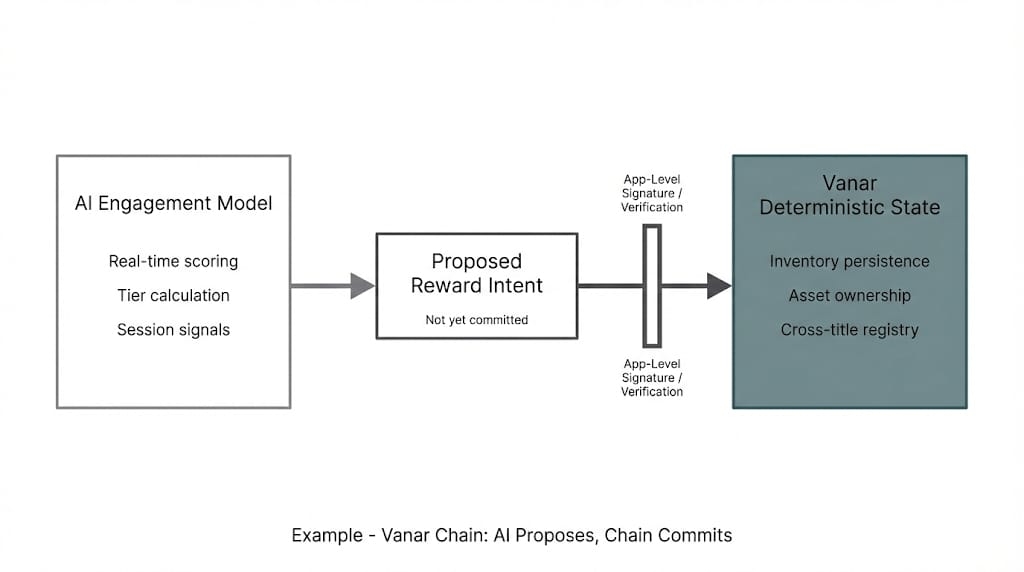 AI Engagement Model

Real-time scoring

Tier calculation

Session signals

Proposed Reward Intent

Not yet committed

App-Level Signature / Verification

App-Level Signature / Verification

Vanar Deterministic State

Inventory persistence

Asset ownership

Cross-title registry

Example - Vanar Chain: AI Proposes, Chain Commits